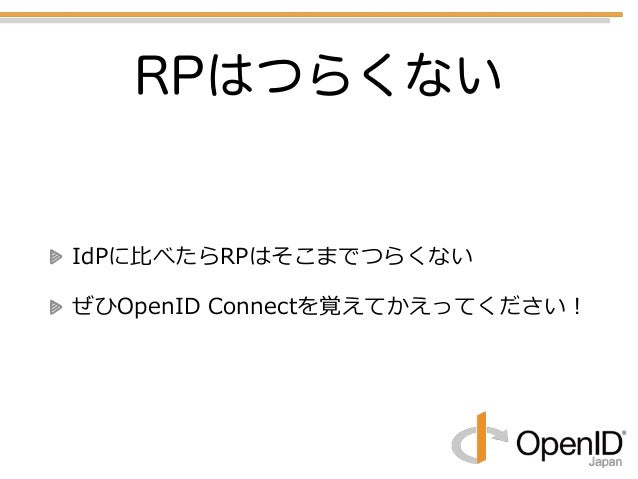 RPはつらくない

IdPに比べたらRPはそこまでつらくない

ぜひOpenID Connectを覚えてかえってください！

OpenID® Japan